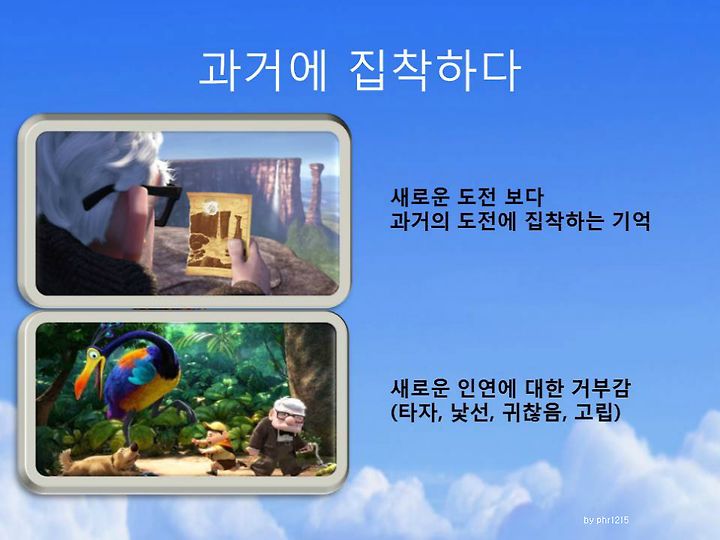 과거에 집착하다

새로운 도전 보다
과거의 도전에 집착하는 기억

새로운 인연에 대한 거부감
(타자, 낯선, 귀찮음, 고립)

by phr1215